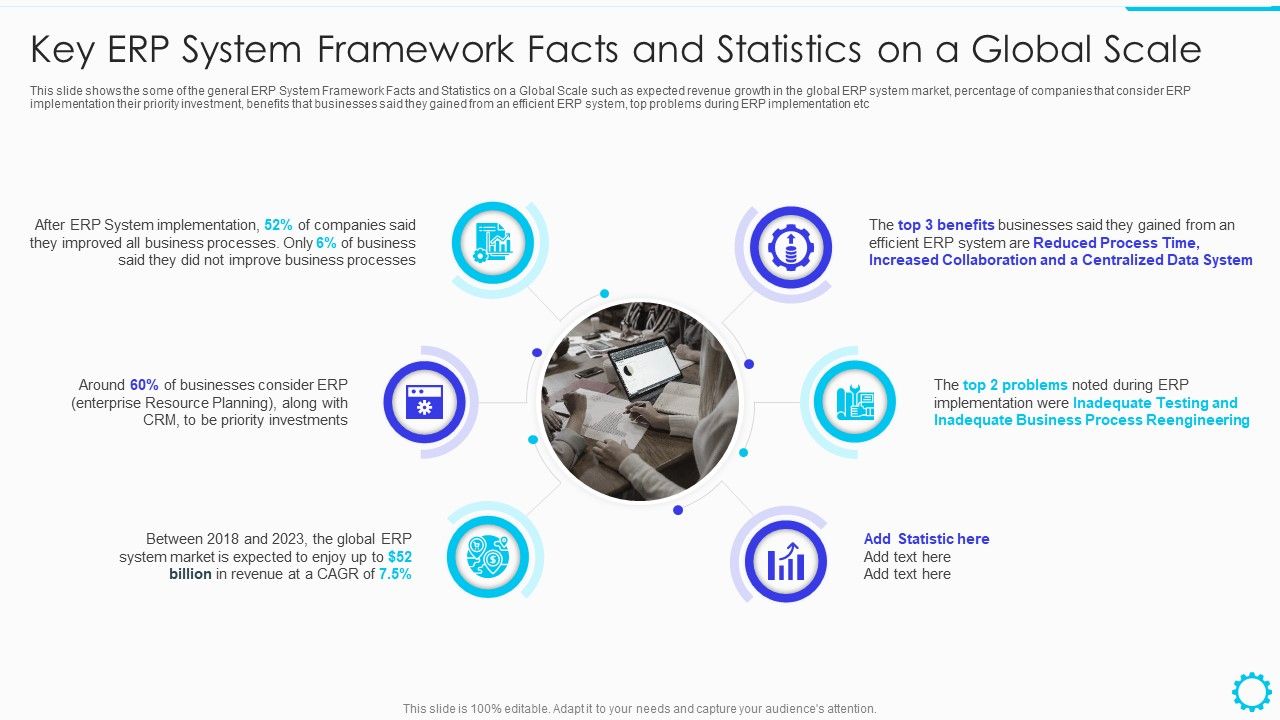 Key ERP System Framework Facts and Statistics on a Global Scale

This slide shows the some of the general ERP System Framework Facts and Statistics on a Global Scale such as expected revenue growth in the global ERP system market, percentage of companies that consider ERP implementation their priority investment, benefits that businesses said they gained from an efficient ERP system, top problems during ERP implementation etc

After ERP System implementation, 52% of companies said they improved all business processes. Only 6% of business said they did not improve business processes

Around 60% of businesses consider ERP (enterprise Resource Planning), along with CRM, to be priority investments

Between 2018 and 2023, the global ERP system market is expected to enjoy up to $52 billion in revenue at a CAGR of 7.5%

The top 3 benefits businesses said they gained from an efficient ERP system are Reduced Process Time, Increased Collaboration and a Centralized Data System

The top 2 problems noted during ERP implementation were Inadequate Testing and Inadequate Business Process Reengineering

Add Statistic here
Add text here
Add text here

This slide is 100% editable. Adapt it to your needs and capture your audience's attention.